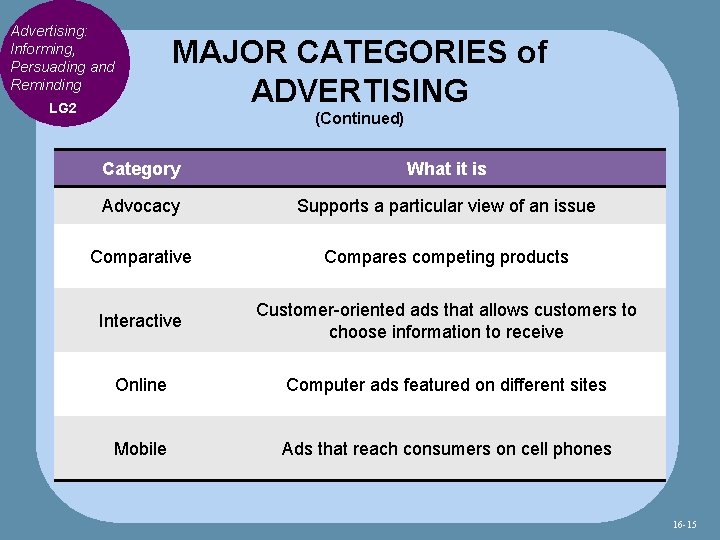 Advertising: Informing, Persuading and Reminding
LG2

MAJOR CATEGORIES of ADVERTISING
(Continued)

| Category | What it is |
|---|---|
| Advocacy | Supports a particular view of an issue |
| Comparative | Compares competing products |
| Interactive | Customer-oriented ads that allows customers to choose information to receive |
| Online | Computer ads featured on different sites |
| Mobile | Ads that reach consumers on cell phones |

16-15